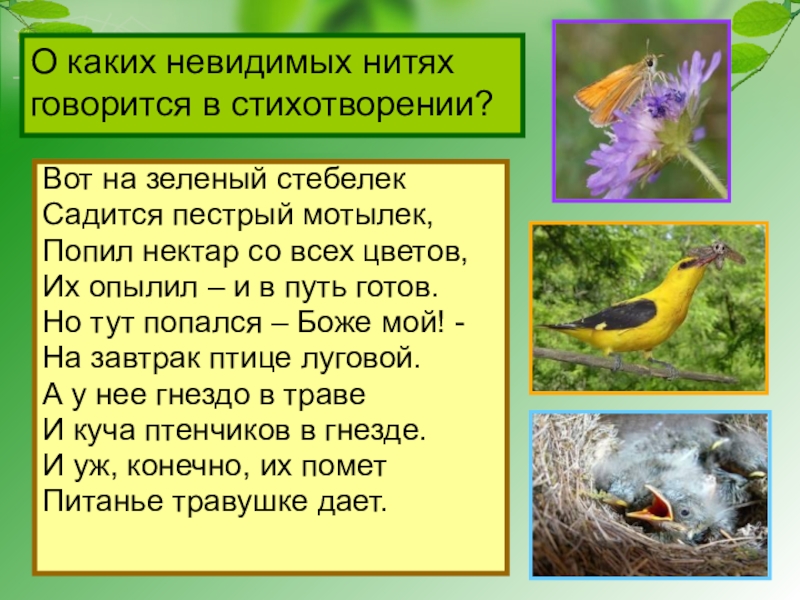 О каких невидимых нитях говорится в стихотворении?

Вот на зеленый стебелек
Садится пестрый мотылек,
Попил нектар со всех цветов,
Их опылил – и в путь готов.
Но тут попался – Боже мой! -
На завтрак птице луговой.
А у нее гнездо в траве
И куча птенчиков в гнезде.
И уж, конечно, их помет
Питанье травушке дает.